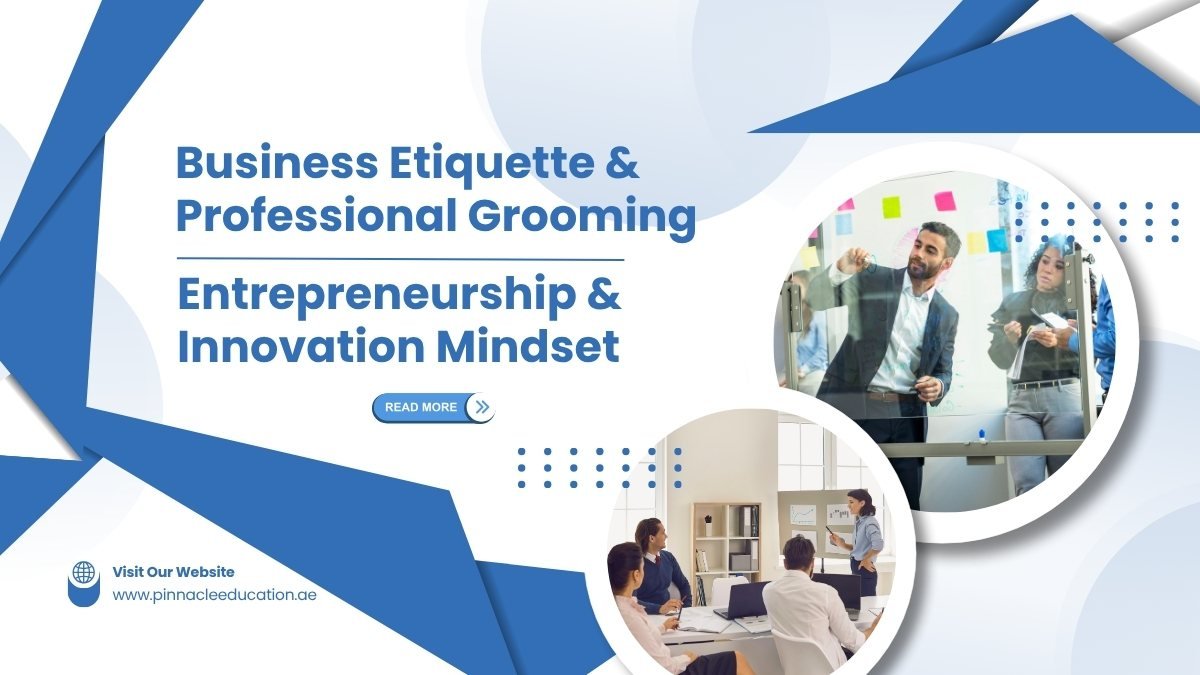 Business Etiquette & Professional Grooming

Entrepreneurship & Innovation Mindset

READ MORE

Visit Our Website
www.pinnacleeducation.ae